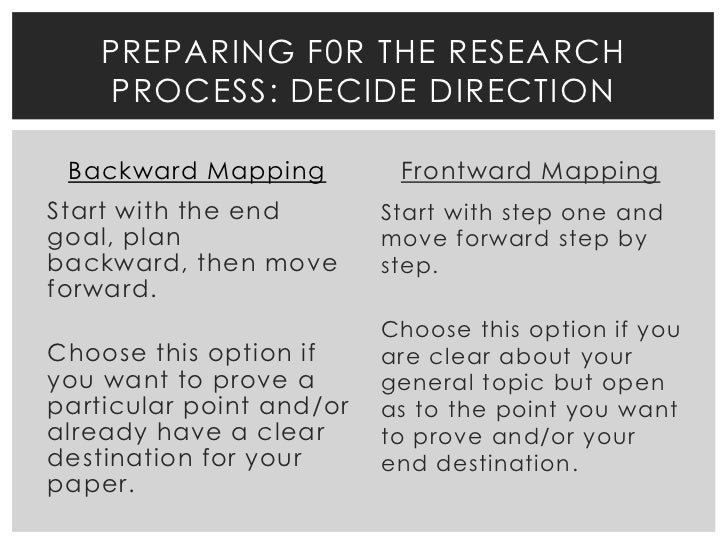 PREPARING F0R THE RESEARCH PROCESS: DECIDE DIRECTION

Backward Mapping

Start with the end goal, plan backward, then move forward.

Choose this option if you want to prove a particular point and/or already have a clear destination for your paper.

Frontward Mapping

Start with step one and move forward step by step.

Choose this option if you are clear about your general topic but open as to the point you want to prove and/or your end destination.